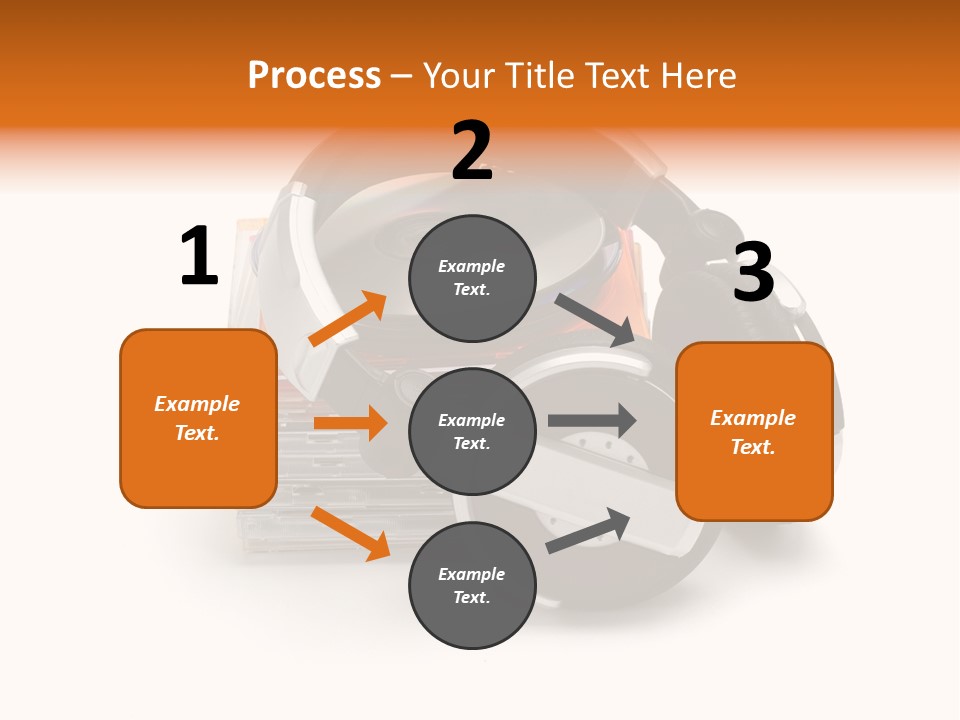 Process – Your Title Text Here

1

Example Text.

2

Example Text.

Example Text.

Example Text.

3

Example Text.